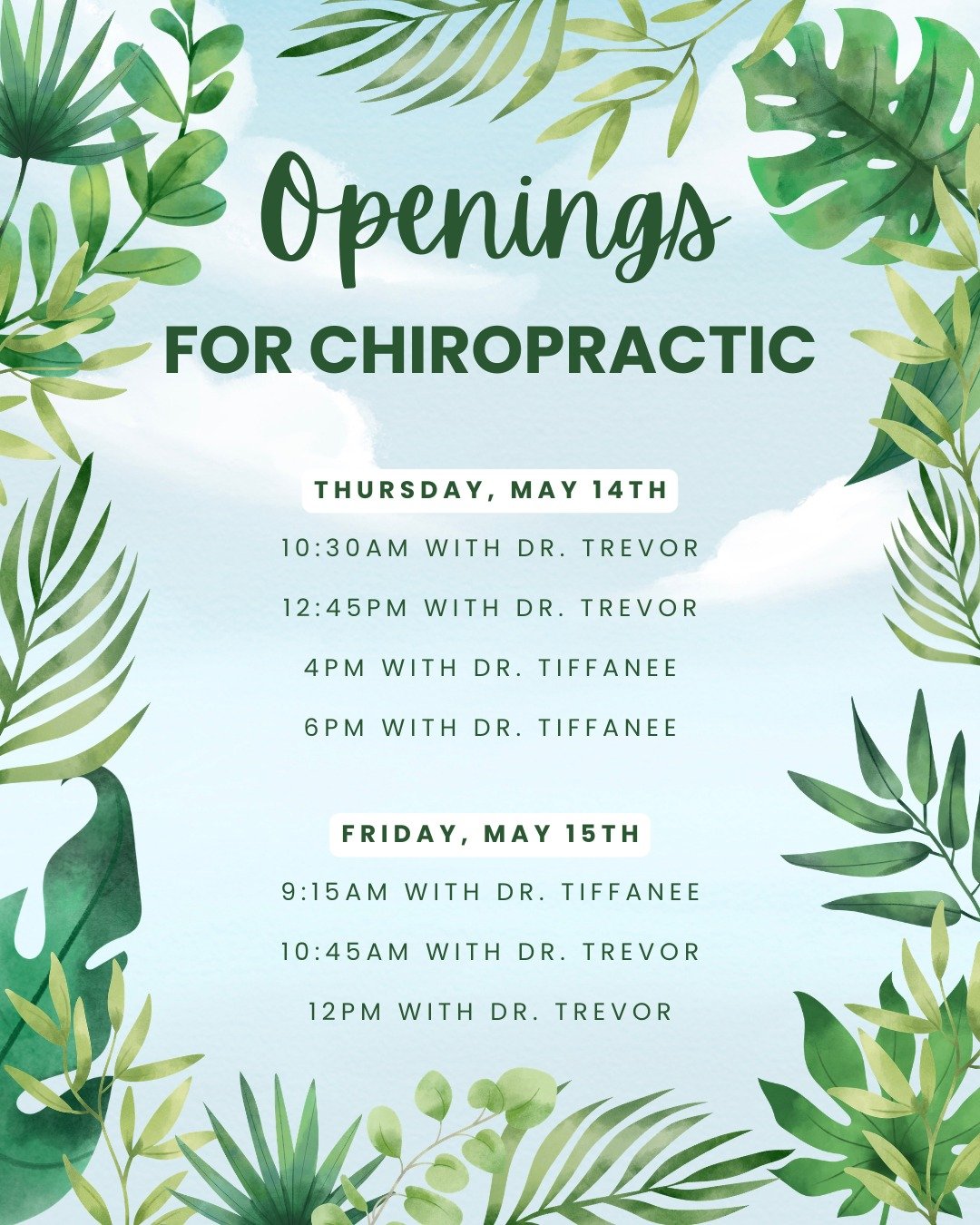 Openings
FOR CHIROPRACTIC

THURSDAY, MAY 14TH

10:30AM WITH DR. TREVOR

12:45PM WITH DR. TREVOR

4PM WITH DR. TIFFANEE

6PM WITH DR. TIFFANEE

FRIDAY, MAY 15TH

9:15AM WITH DR. TIFFANEE

10:45AM WITH DR. TREVOR

12PM WITH DR. TREVOR